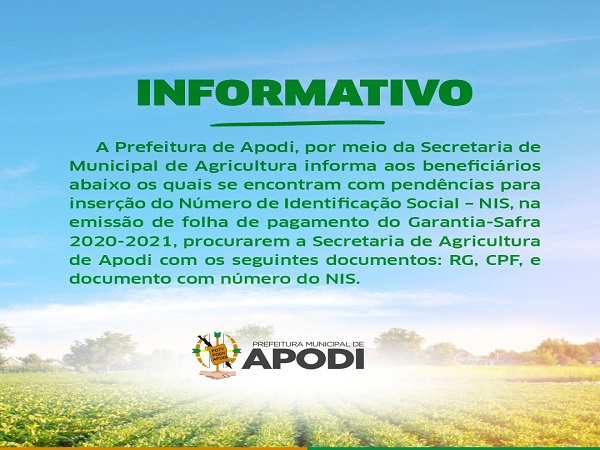 INFORMATIVO

A Prefeitura de Apodi, por meio da Secretaria de Municipal de Agricultura informa aos beneficiários abaixo os quais se encontram com pendências para inserção do Número de Identificação Social – NIS, na emissão de folha de pagamento do Garantia-Safra 2020-2021, procurarem a Secretaria de Agricultura de Apodi com os seguintes documentos: RG, CPF, e documento com número do NIS.

POTY PODY APODI

PREFEITURA MUNICIPAL DE
APODI